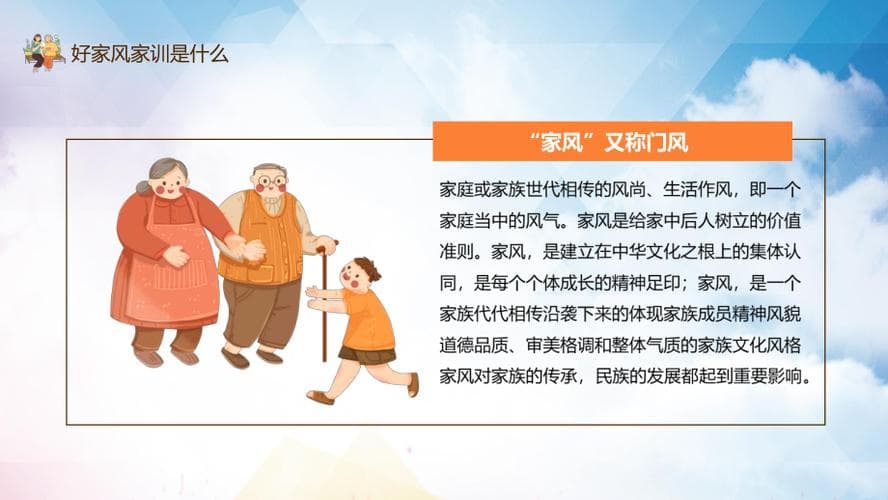 好家风家训是什么

“家风”又称门风

家庭或家族世代相传的风尚、生活作风，即一个家庭当中的风气。家风是给家中后人树立的价值准则。家风，是建立在中华文化之根上的集体认同，是每个个体成长的精神足印；家风，是一个家族代代相传沿袭下来的体现家族成员精神风貌道德品质、审美格调和整体气质的家族文化风格家风对家族的传承，民族的发展都起到重要影响。